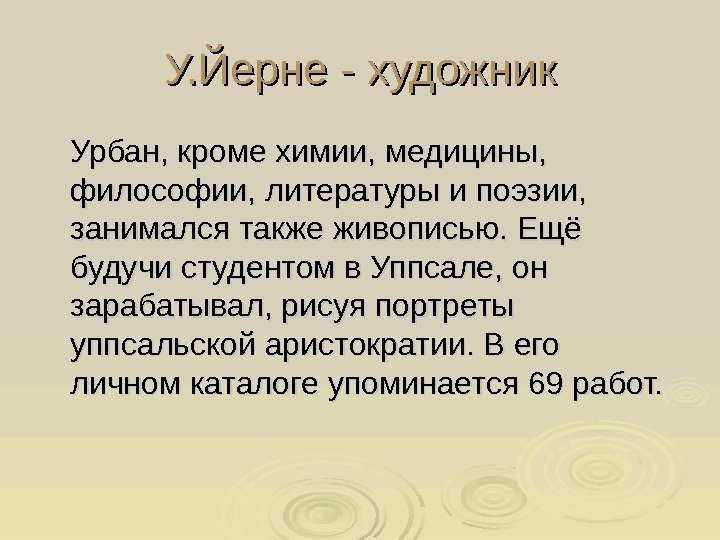 У.Йерне - художник

Урбан, кроме химии, медицины, философии, литературы и поэзии, занимался также живописью. Ещё будучи студентом в Уппсале, он зарабатывал, рисуя портреты уппсальской аристократии. В его личном каталоге упоминается 69 работ.